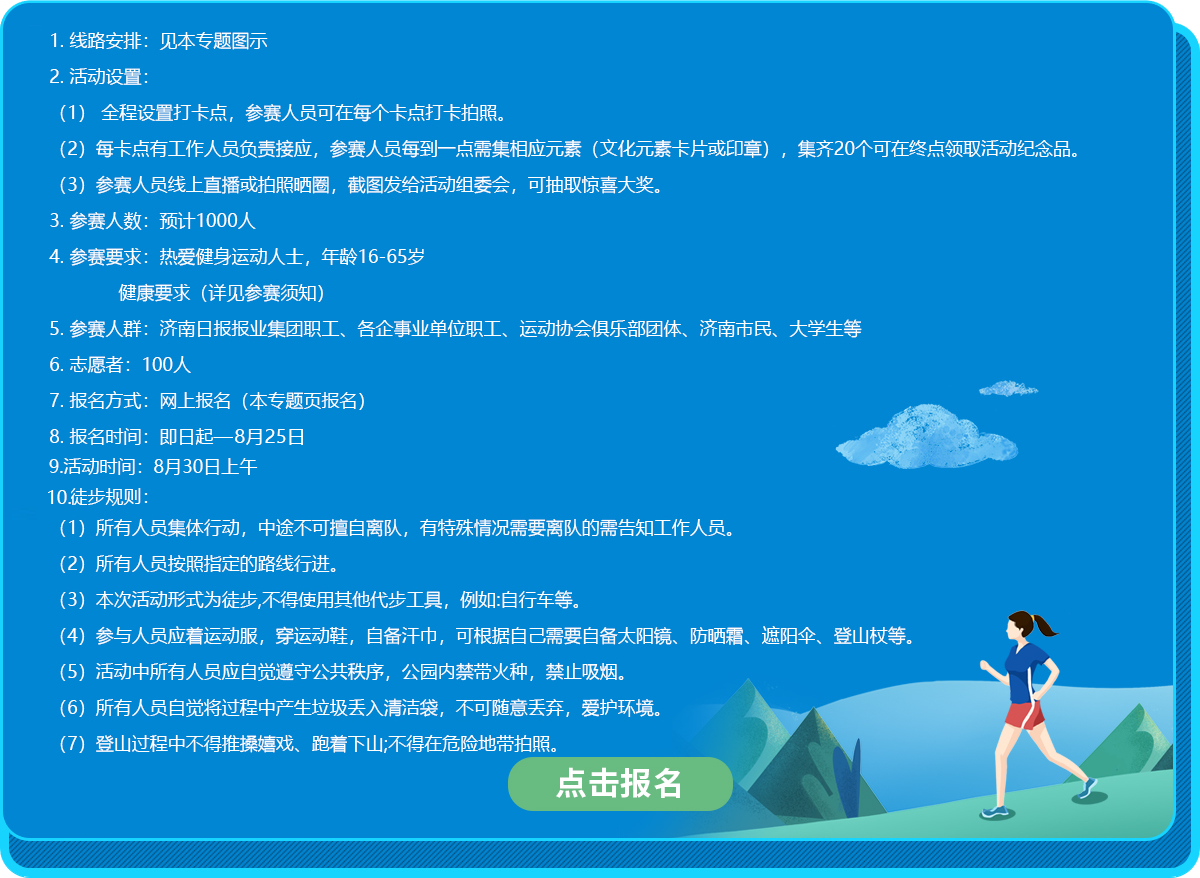 1. 线路安排：见本专题图示

2. 活动设置：

（1） 全程设置打卡点，参赛人员可在每个卡点打卡拍照。

（2）每卡点有工作人员负责接应，参赛人员每到一点需集相应元素（文化元素卡片或印章），集齐20个可在终点领取活动纪念品。

（3）参赛人员线上直播或拍照晒圈，截图发给活动组委会，可抽取惊喜大奖。

3. 参赛人数：预计1000人

4. 参赛要求：热爱健身运动人士，年龄16-65岁

健康要求（详见参赛须知）

5. 参赛人群：济南日报报业集团职工、各企事业单位职工、运动协会俱乐部团体、济南市民、大学生等

6. 志愿者：100人

7. 报名方式：网上报名（本专题页报名）

8. 报名时间：即日起—8月25日

9.活动时间：8月30日上午

10.徒步规则：

（1）所有人员集体行动，中途不可擅自离队，有特殊情况需要离队的需告知工作人员。

（2）所有人员按照指定的路线行进。

（3）本次活动形式为徒步,不得使用其他代步工具，例如:自行车等。

（4）参与人员应着运动服，穿运动鞋，自备汗巾，可根据自己需要自备太阳镜、防晒霜、遮阳伞、登山杖等。

（5）活动中所有人员应自觉遵守公共秩序，公园内禁带火种，禁止吸烟。

（6）所有人员自觉将过程中产生垃圾丢入清洁袋，不可随意丢弃，爱护环境。

（7）登山过程中不得推搡嬉戏、跑着下山;不得在危险地带拍照。

点击报名